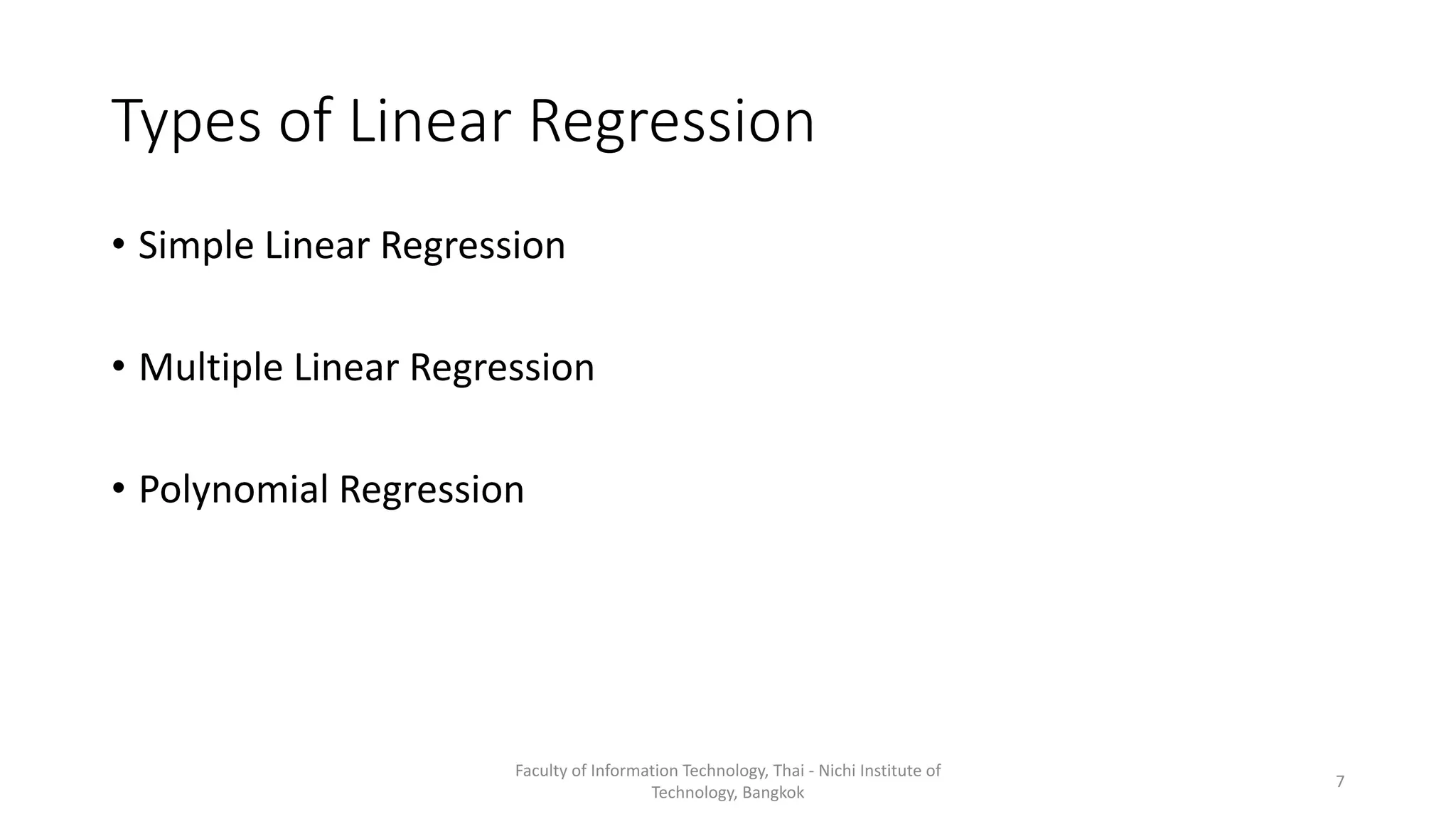 Types of Linear Regression

• Simple Linear Regression

• Multiple Linear Regression

• Polynomial Regression

Faculty of Information Technology, Thai - Nichi Institute of Technology, Bangkok

7